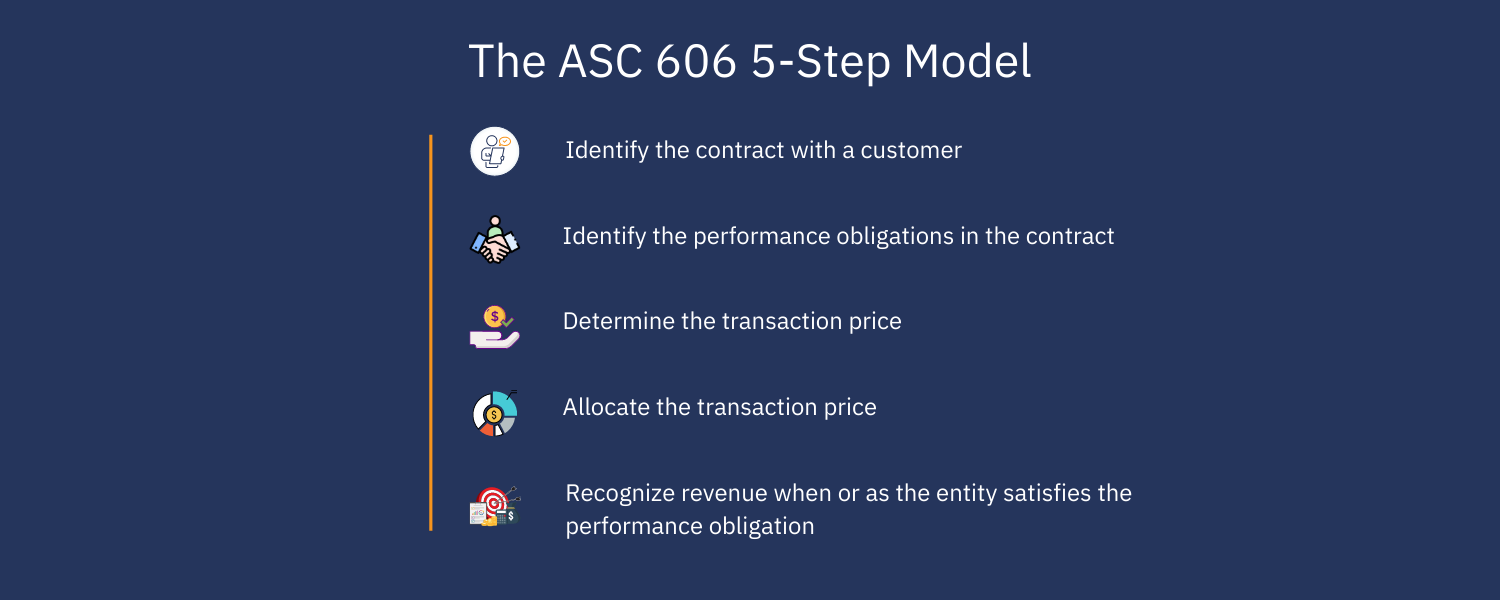 The ASC 606 5-Step Model

Identify the contract with a customer

Identify the performance obligations in the contract

Determine the transaction price

Allocate the transaction price

Recognize revenue when or as the entity satisfies the performance obligation